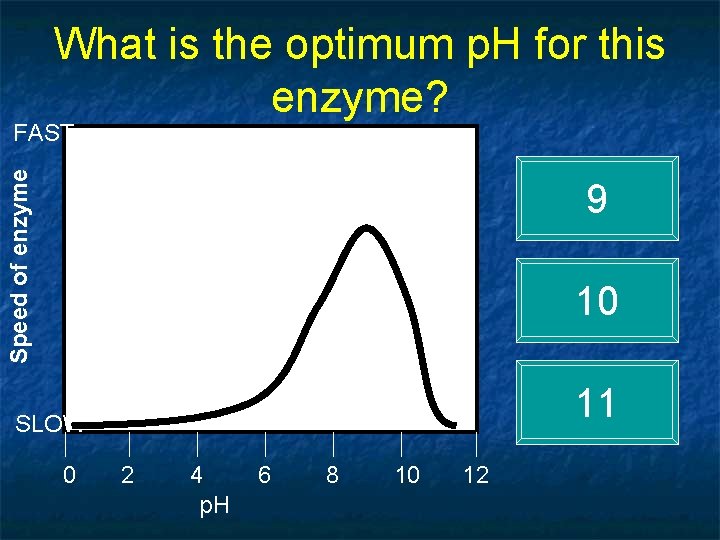 What is the optimum pH for this enzyme?

FAST

Speed of enzyme

SLOW

0 2 4 6 8 10 12

pH

9

10

11